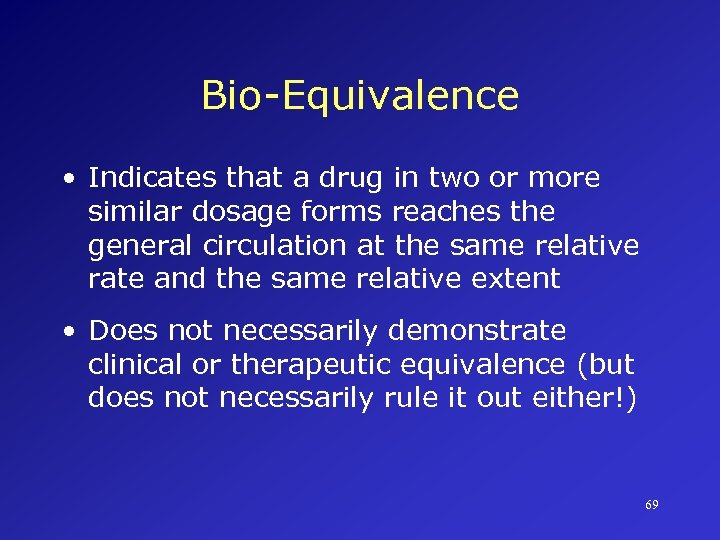 Bio-Equivalence

• Indicates that a drug in two or more similar dosage forms reaches the general circulation at the same relative rate and the same relative extent

• Does not necessarily demonstrate clinical or therapeutic equivalence (but does not necessarily rule it out either!)

69